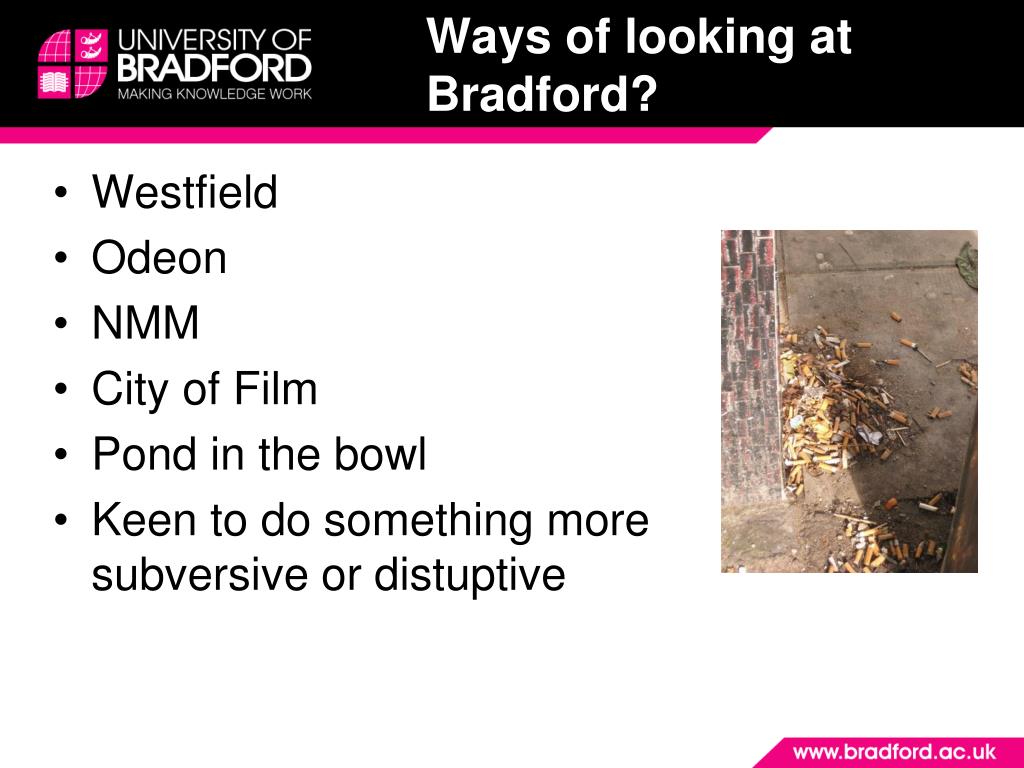 UNIVERSITY OF BRADFORD
MAKING KNOWLEDGE WORK

Ways of looking at Bradford?

• Westfield
• Odeon
• NMM
• City of Film
• Pond in the bowl
• Keen to do something more subversive or distuptive

www.bradford.ac.uk